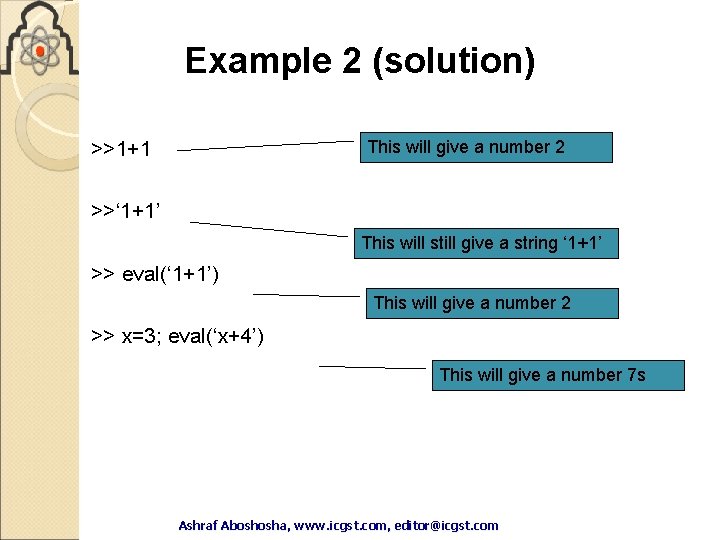 Example 2 (solution)

>>1+1

This will give a number 2

>>‘1+1’

This will still give a string ‘1+1’

>> eval(‘1+1’)

This will give a number 2

>> x=3; eval(‘x+4’)

This will give a number 7s

Ashraf Aboshosha, www.icgst.com, editor@icgst.com